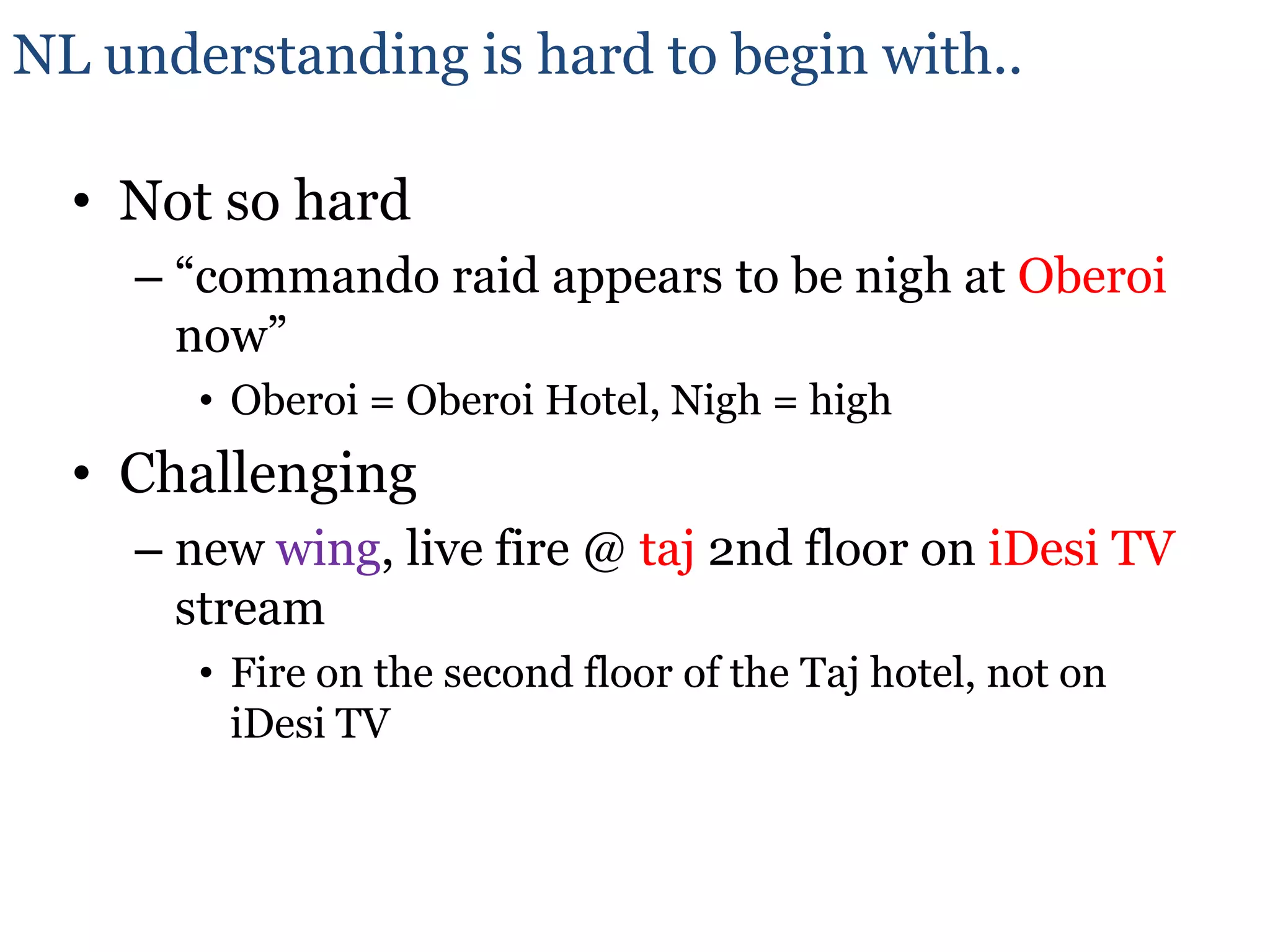 NL understanding is hard to begin with..

• Not so hard
– “commando raid appears to be nigh at Oberoi now”
• Oberoi = Oberoi Hotel, Nigh = high

• Challenging
– new wing, live fire @ taj 2nd floor on iDesi TV stream
• Fire on the second floor of the Taj hotel, not on iDesi TV